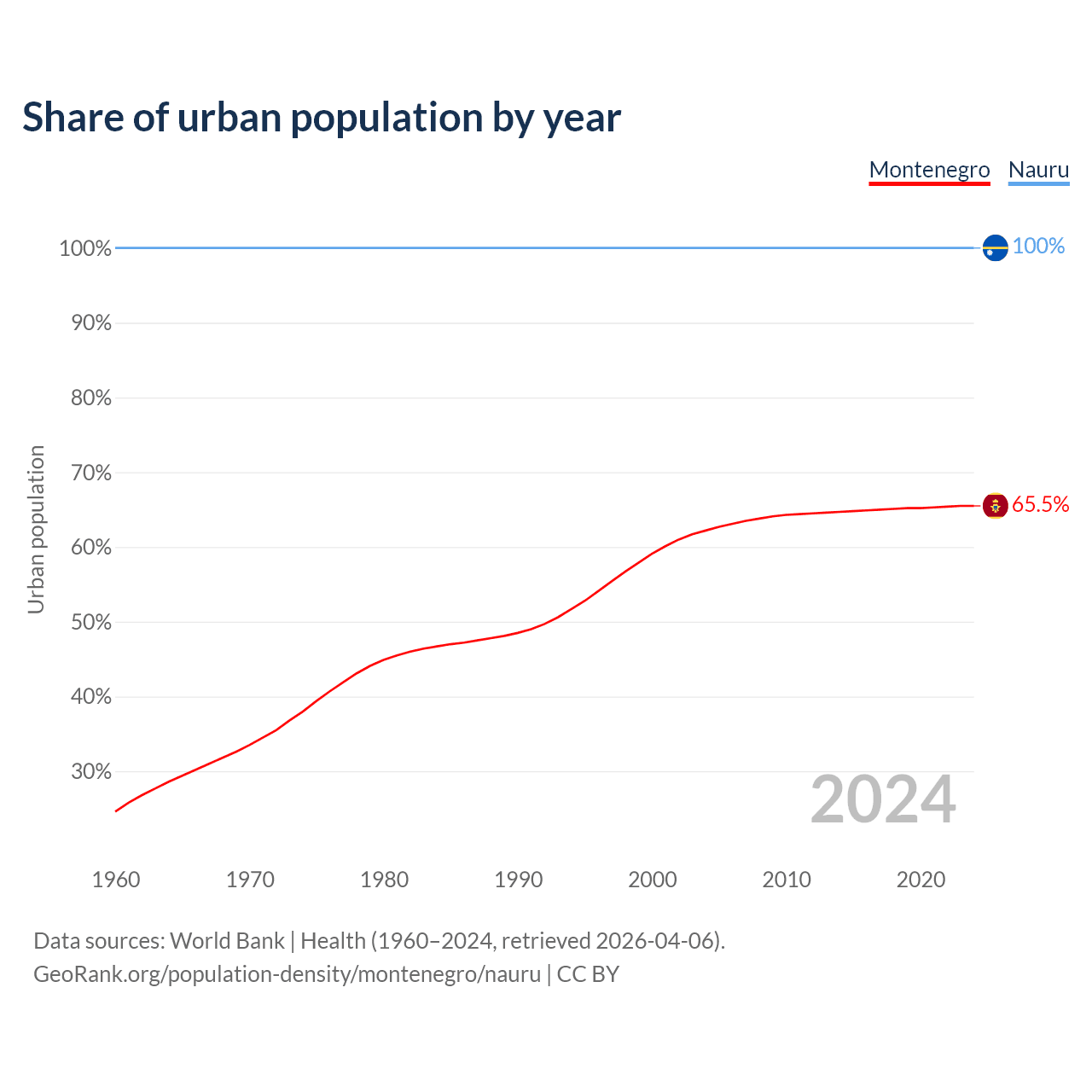 Share of urban population by year

Montenegro Nauru

Urban population

100%
90%
80%
70%
60%
50%
40%
30%

100%
65.5%

2024

1960 1970 1980 1990 2000 2010 2020

Data sources: World Bank | Health (1960–2024, retrieved 2026-04-06).
GeoRank.org/population-density/montenegro/nauru | CC BY